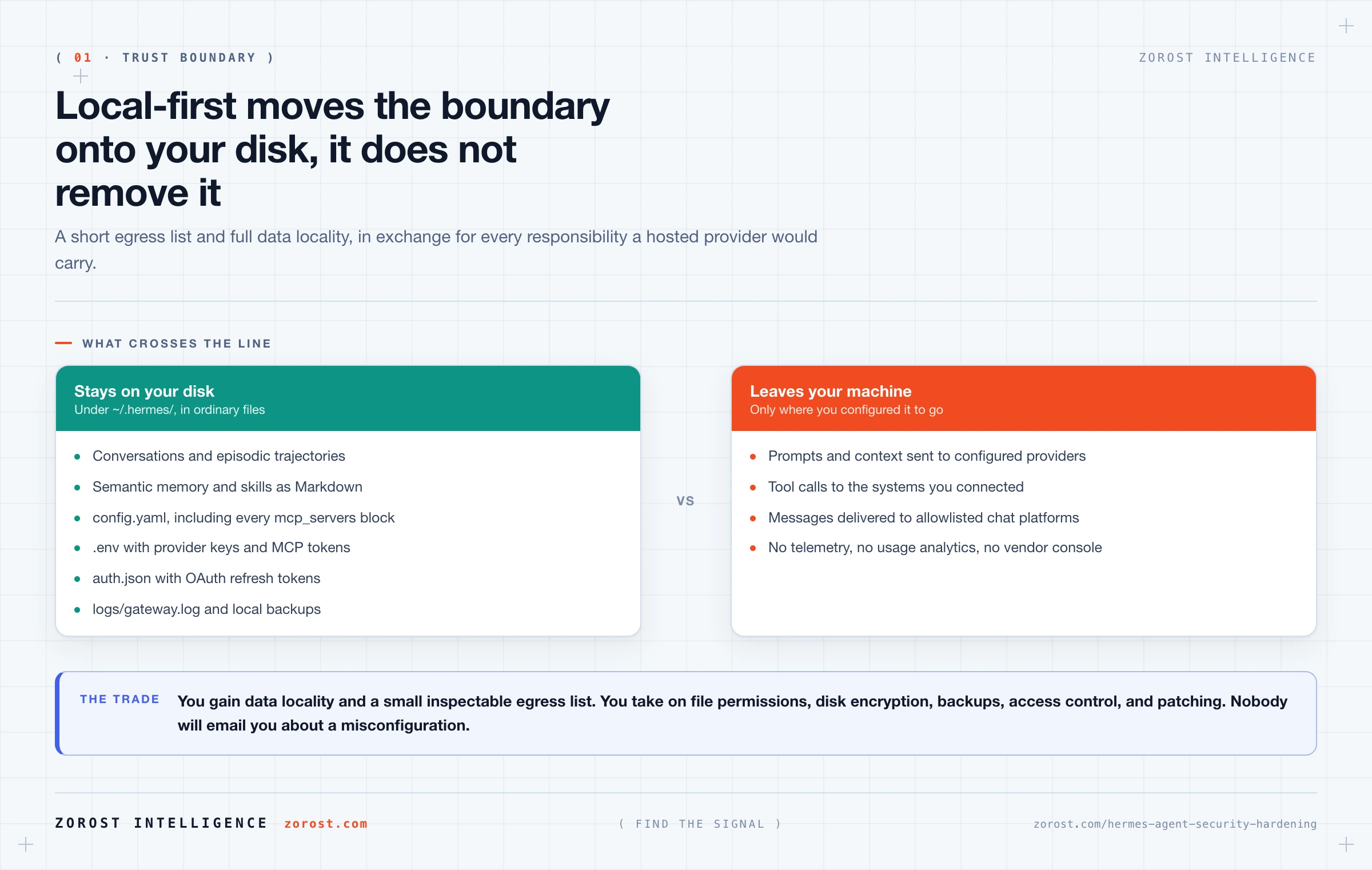 ( 01 · TRUST BOUNDARY )

ZOROST INTELLIGENCE

Local-first moves the boundary onto your disk, it does not remove it

A short egress list and full data locality, in exchange for every responsibility a hosted provider would carry.

WHAT CROSSES THE LINE

Stays on your disk
Under ~/.hermes/, in ordinary files

- Conversations and episodic trajectories
- Semantic memory and skills as Markdown
- config.yaml, including every mcp_servers block
- .env with provider keys and MCP tokens
- auth.json with OAuth refresh tokens
- logs/gateway.log and local backups

VS

Leaves your machine
Only where you configured it to go

- Prompts and context sent to configured providers
- Tool calls to the systems you connected
- Messages delivered to allowlisted chat platforms
- No telemetry, no usage analytics, no vendor console

THE TRADE You gain data locality and a small inspectable egress list. You take on file permissions, disk encryption, backups, access control, and patching. Nobody will email you about a misconfiguration.

ZOROST INTELLIGENCE zorost.com

( FIND THE SIGNAL )

zorost.com/hermes-agent-security-hardening